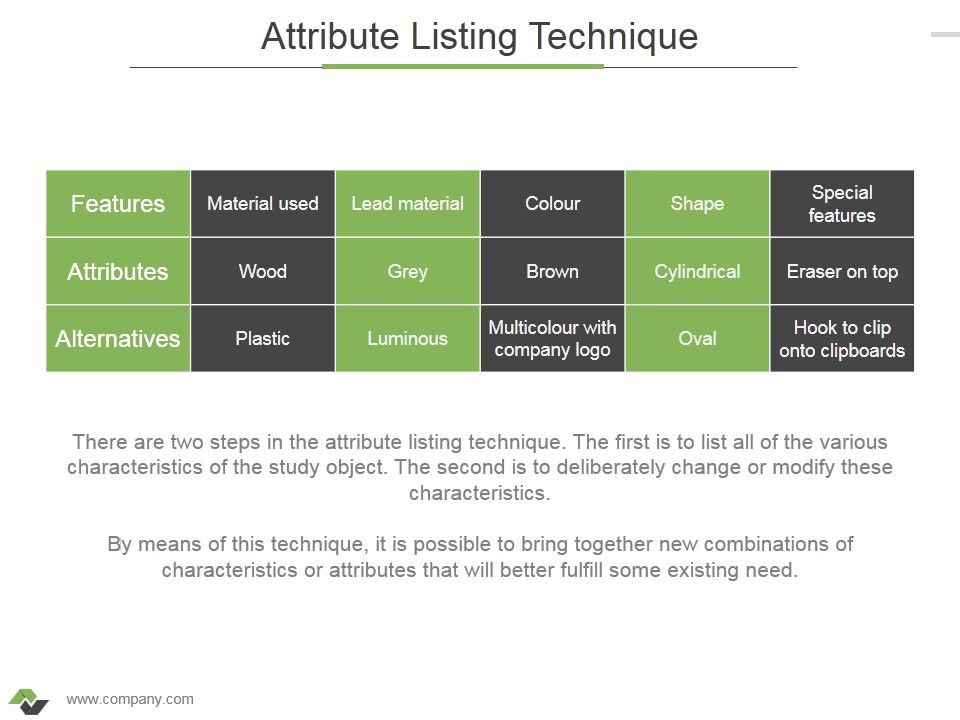 Attribute Listing Technique

| Features | Material used | Lead material | Colour | Shape | Special features |
|---|---|---|---|---|---|
| Attributes | Wood | Grey | Brown | Cylindrical | Eraser on top |
| Alternatives | Plastic | Luminous | Multicolour with company logo | Oval | Hook to clip onto clipboards |

There are two steps in the attribute listing technique. The first is to list all of the various characteristics of the study object. The second is to deliberately change or modify these characteristics.

By means of this technique, it is possible to bring together new combinations of characteristics or attributes that will better fulfill some existing need.

www.company.com